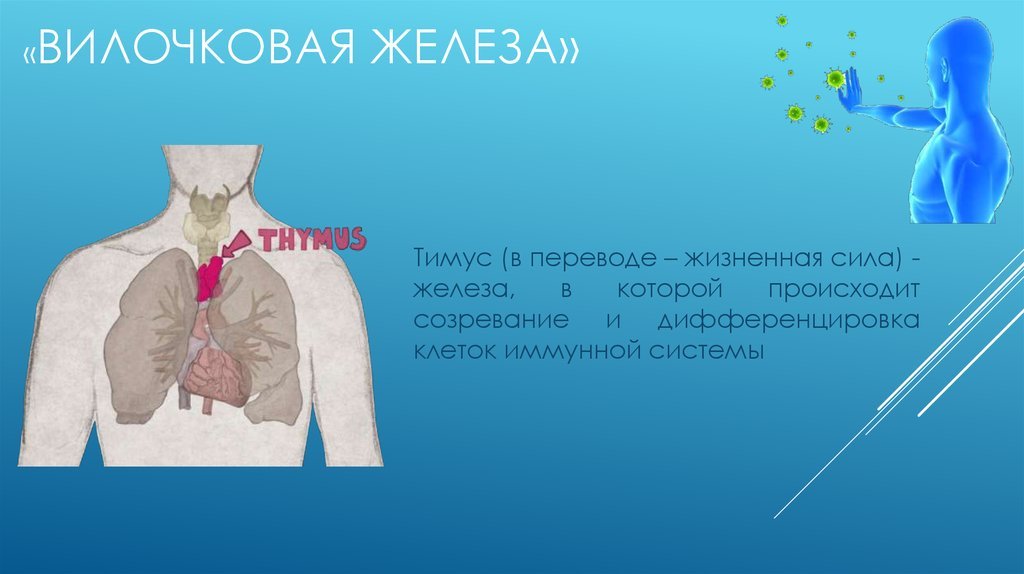 «ВИЛОЧКОВАЯ ЖЕЛЕЗА»

THYMUS

Тимус (в переводе – жизненная сила) - железа, в которой происходит созревание и дифференцировка клеток иммунной системы